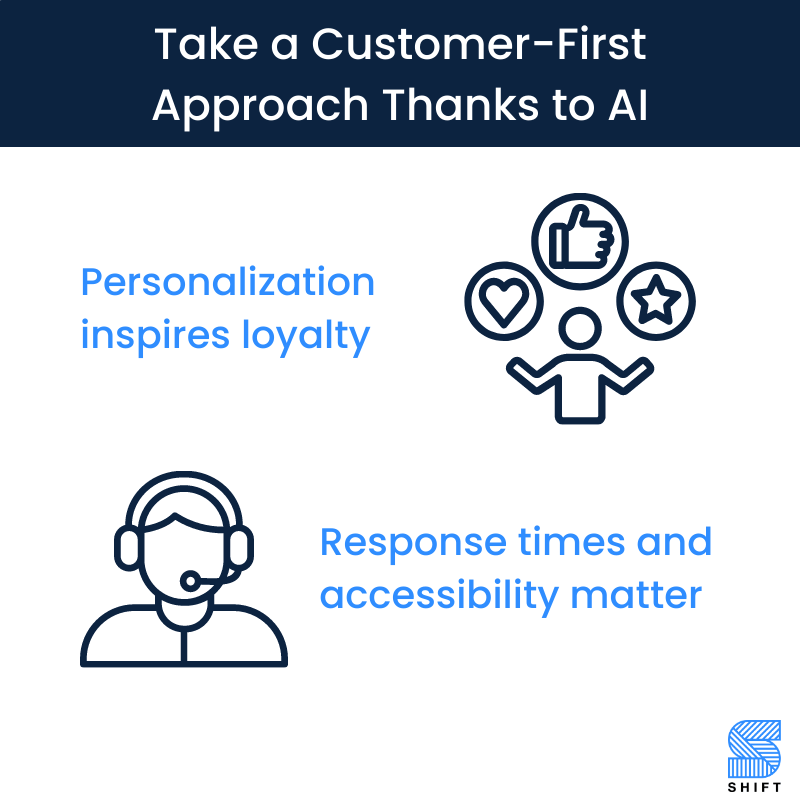 Take a Customer-First Approach Thanks to AI

Personalization inspires loyalty

Response times and accessibility matter

SHIFT